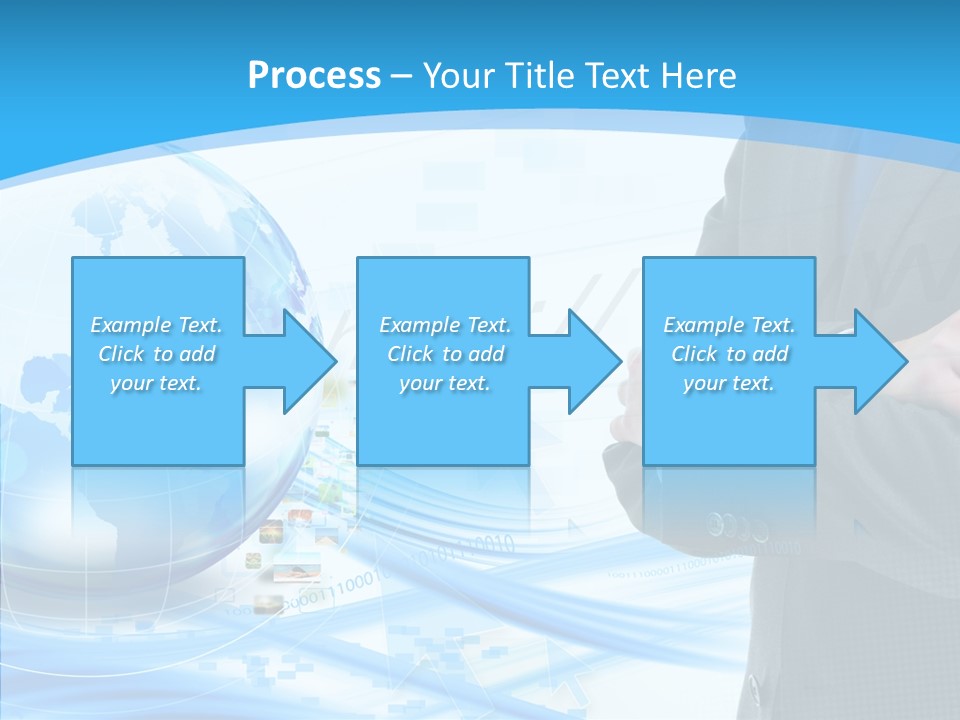 Process – Your Title Text Here

Example Text. Click to add your text.

Example Text. Click to add your text.

Example Text. Click to add your text.